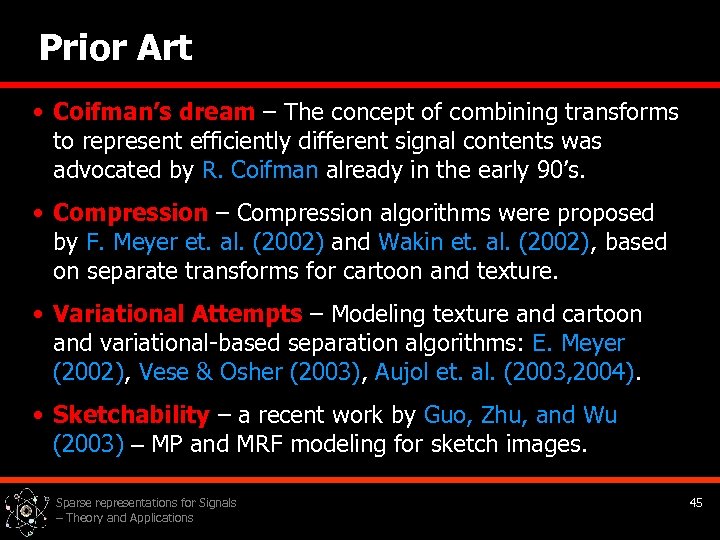 Prior Art

• Coifman's dream – The concept of combining transforms to represent efficiently different signal contents was advocated by R. Coifman already in the early 90's.

• Compression – Compression algorithms were proposed by F. Meyer et. al. (2002) and Wakin et. al. (2002), based on separate transforms for cartoon and texture.

• Variational Attempts – Modeling texture and cartoon and variational-based separation algorithms: E. Meyer (2002), Vese & Osher (2003), Aujol et. al. (2003,2004).

• Sketchability – a recent work by Guo, Zhu, and Wu (2003) – MP and MRF modeling for sketch images.

Sparse representations for Signals – Theory and Applications

45